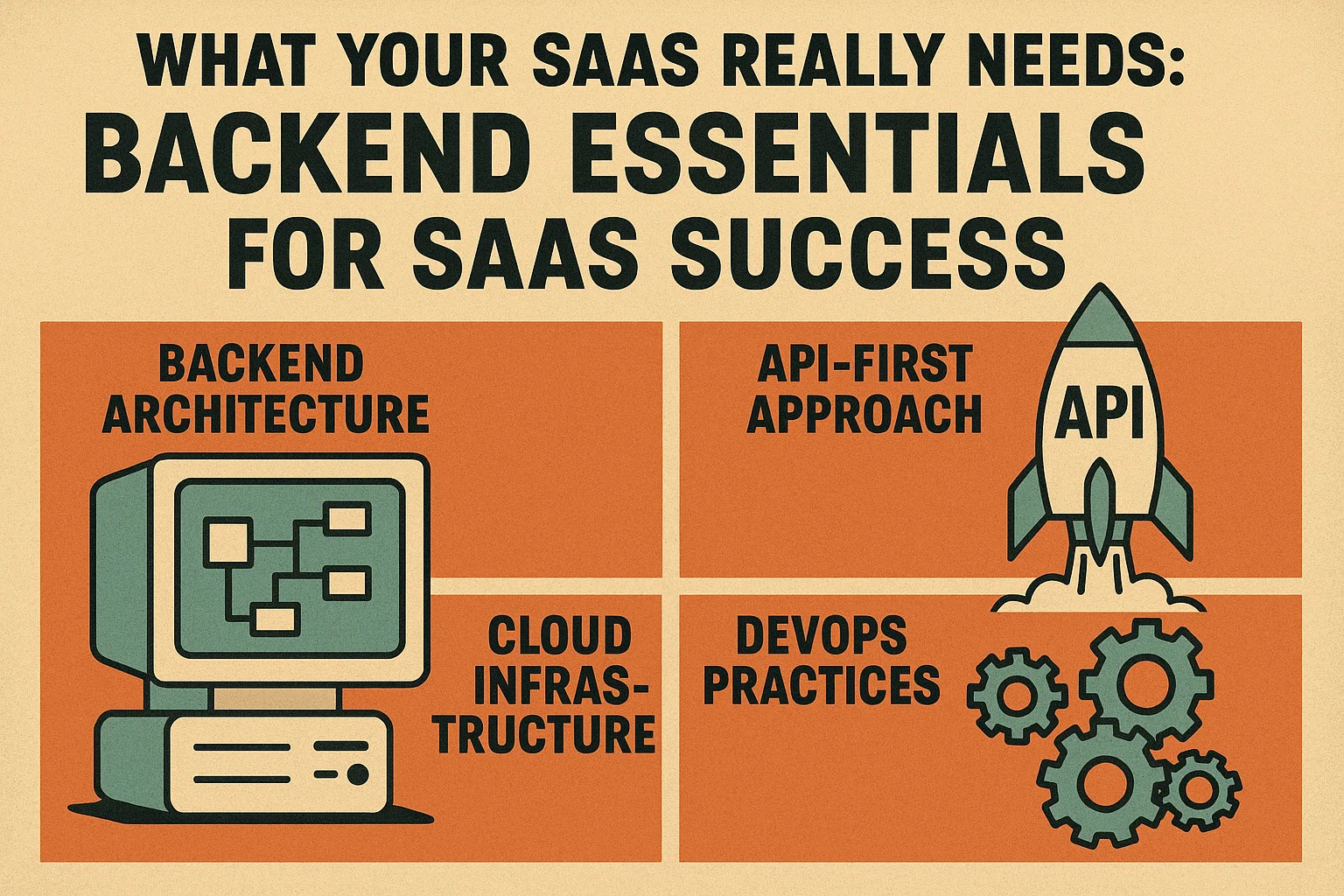 WHAT YOUR SAAS REALLY NEEDS:
BACKEND ESSENTIALS FOR SAAS SUCCESS

BACKEND ARCHITECTURE

API-FIRST APPROACH

API

CLOUD INFRASTRUCTURE

DEVOPS PRACTICES